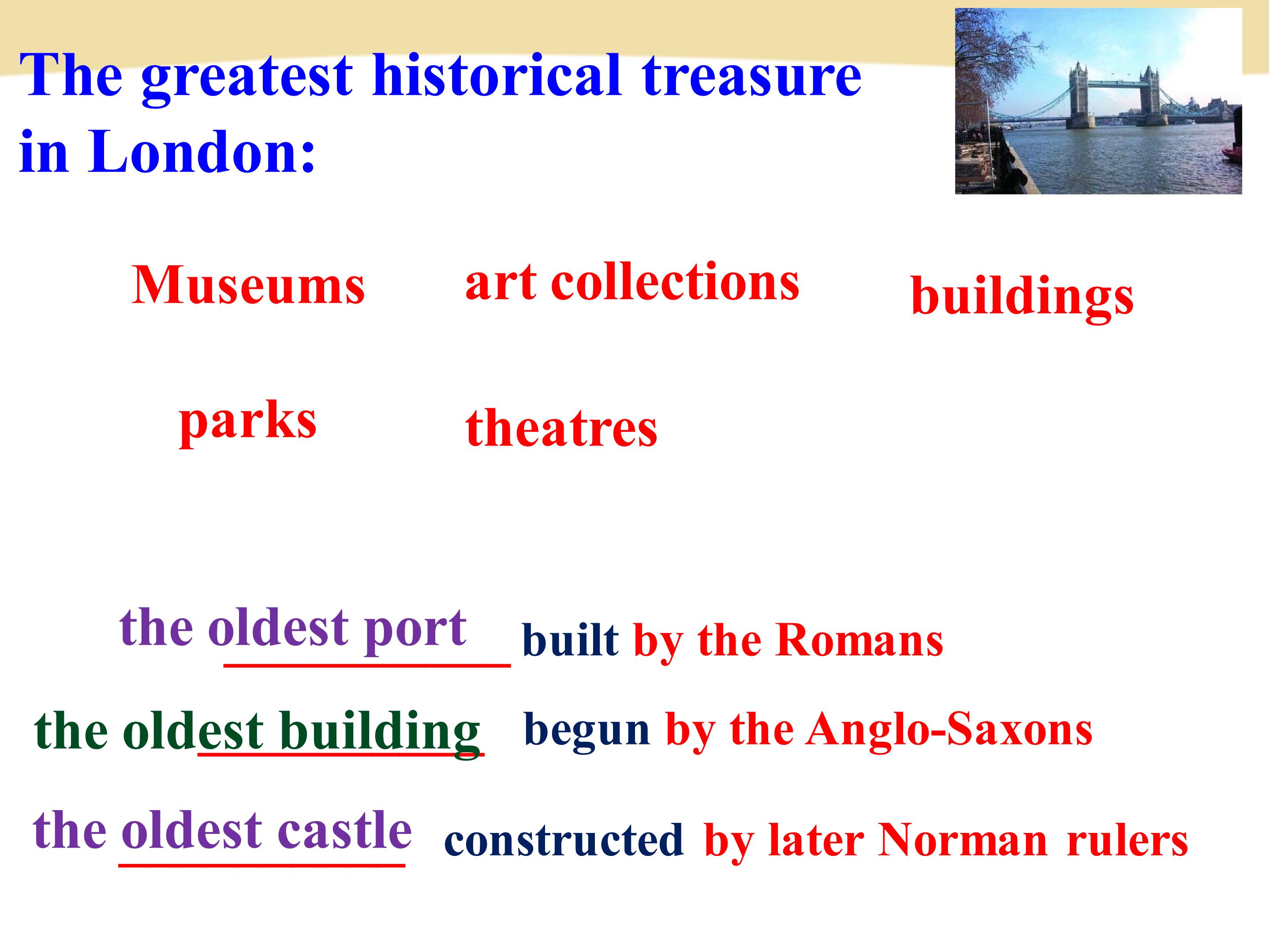 The greatest historical treasure in London:

Museums art collections buildings

parks theatres

the oldest port built by the Romans

the oldest building begun by the Anglo-Saxons

the oldest castle constructed by later Norman rulers